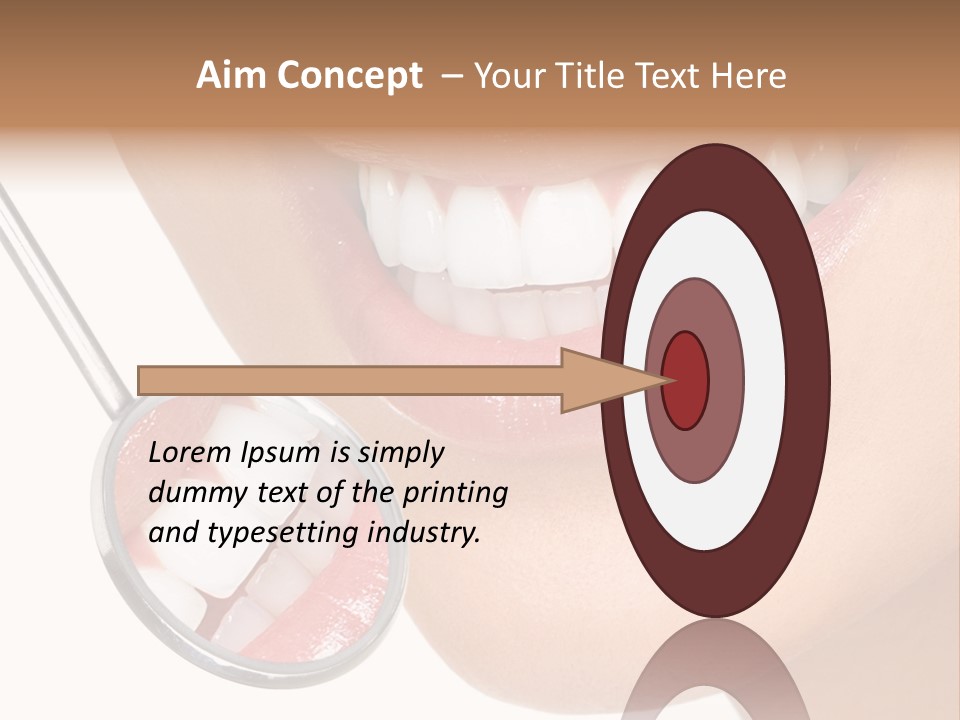 Aim Concept – Your Title Text Here

Lorem Ipsum is simply dummy text of the printing and typesetting industry.